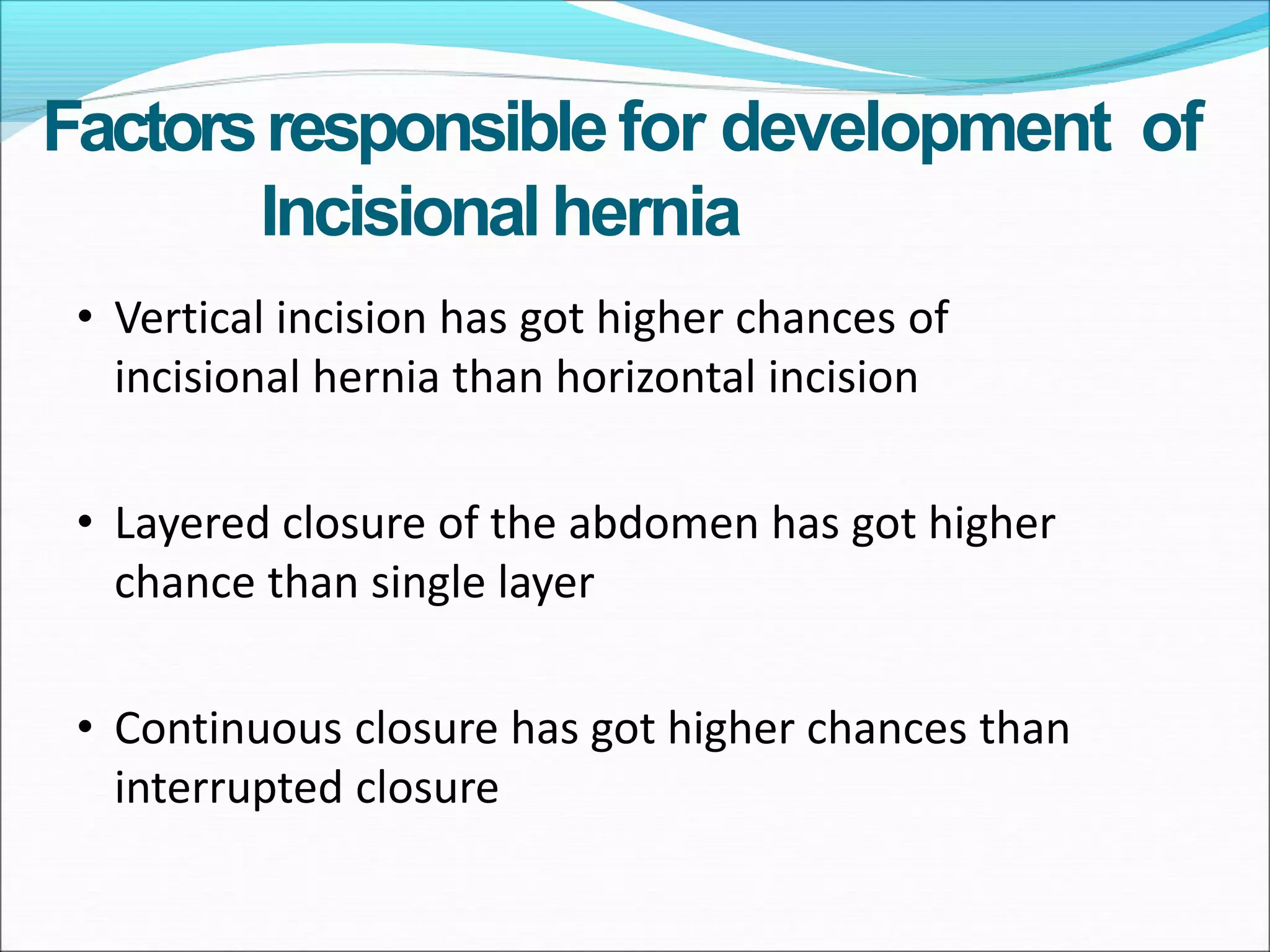 Factors responsible for development of Incisional hernia

• Vertical incision has got higher chances of incisional hernia than horizontal incision

• Layered closure of the abdomen has got higher chance than single layer

• Continuous closure has got higher chances than interrupted closure